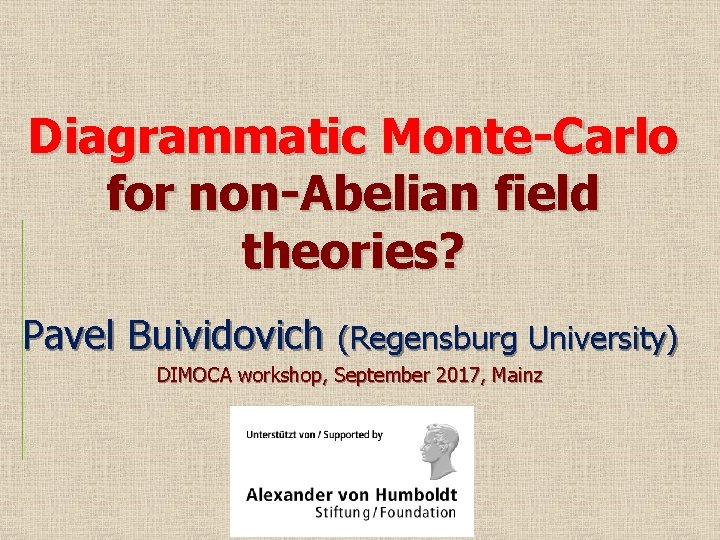 Diagrammatic Monte-Carlo for non-Abelian field theories?

Pavel Buividovich (Regensburg University)

DIMOCA workshop, September 2017, Mainz

Unterstützt von / Supported by

Alexander von Humboldt
Stiftung / Foundation